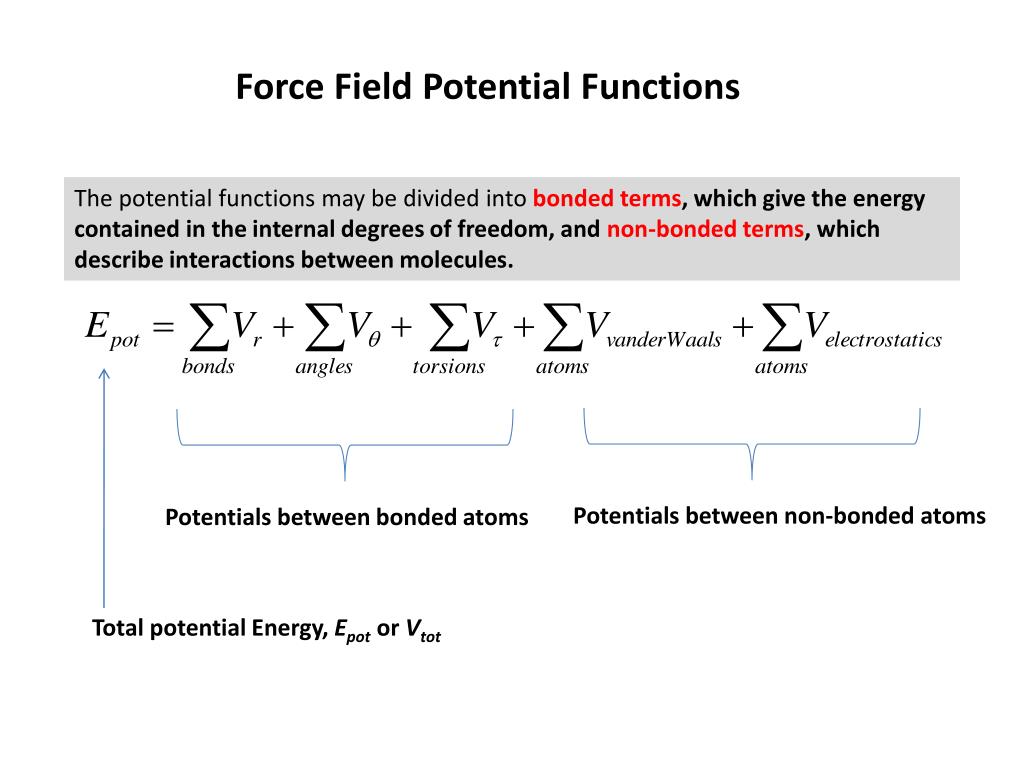 Force Field Potential Functions

The potential functions may be divided into bonded terms, which give the energy contained in the internal degrees of freedom, and non-bonded terms, which describe interactions between molecules.

$E_{pot} = \sum_{bonds} V_r + \sum_{angles} V_\theta + \sum_{torsions} V_\tau + \sum_{atoms} V_{vanderWaals} + \sum_{atoms} V_{electrostatics}$

Potentials between bonded atoms

Potentials between non-bonded atoms

Total potential Energy, $E_{pot}$ or $V_{tot}$